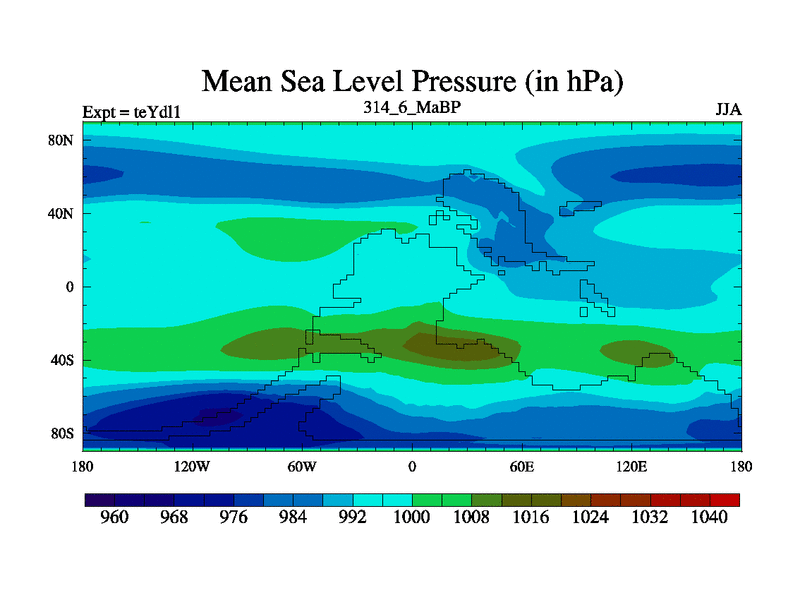 Mean Sea Level Pressure (in hPa)

Expt = teYdl1

314_6_MaBP

JJA

80N

40N

0

40S

80S

180

120W

60W

0

60E

120E

180

960

968

976

984

992

1000

1008

1016

1024

1032

1040